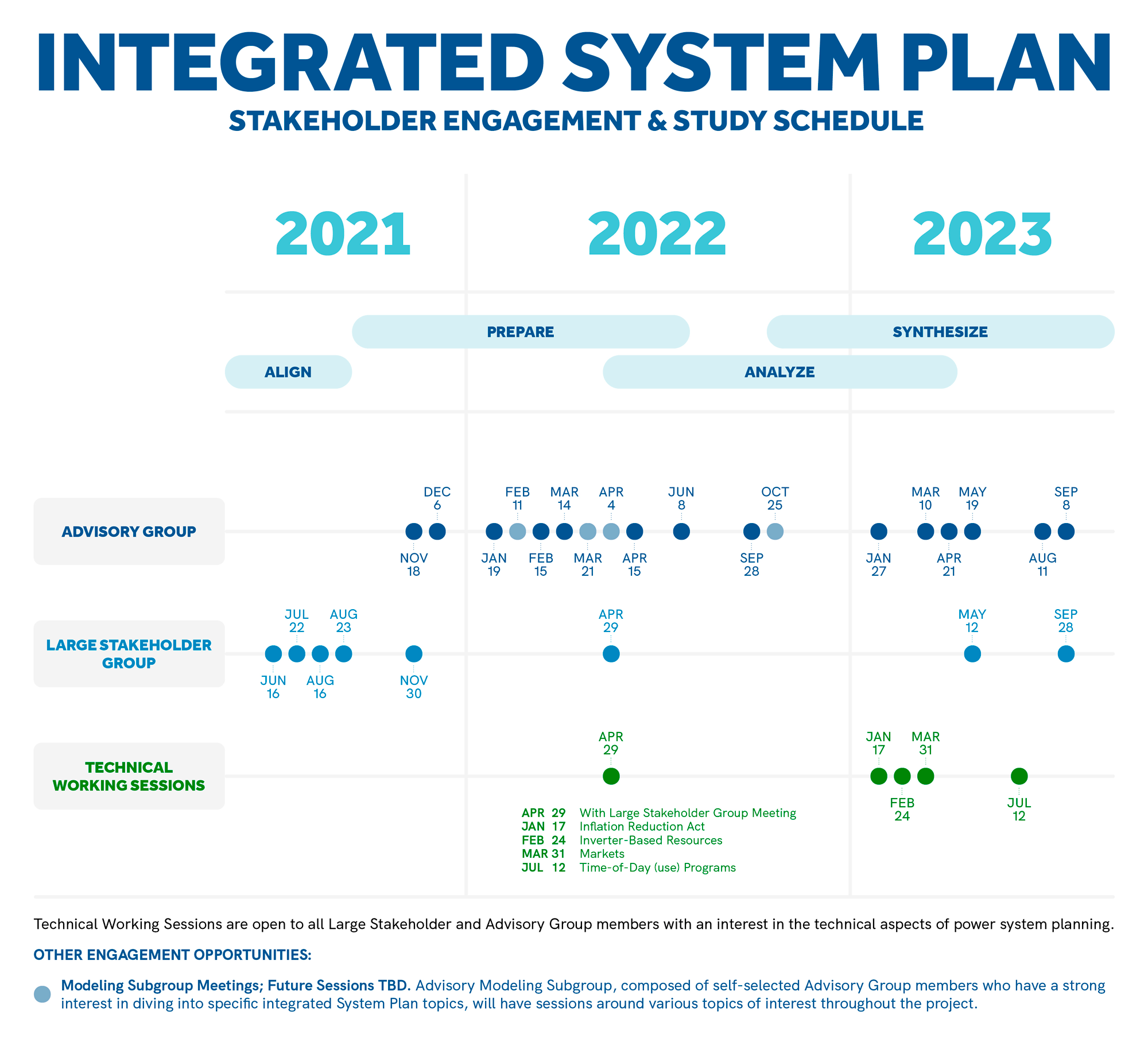 INTEGRATED SYSTEM PLAN
STAKEHOLDER ENGAGEMENT & STUDY SCHEDULE

2021
2022
2023

PREPARE
SYNTHESIZE
ALIGN
ANALYZE

ADVISORY GROUP

DEC 6
FEB 11
MAR 14
APR 4
JUN 8
OCT 25
MAR 10
MAY 19
SEP 8

NOV 18
JAN 19
FEB 15
MAR 21
APR 15
SEP 28
JAN 27
APR 21
AUG 11

LARGE STAKEHOLDER GROUP

JUL 22
AUG 23
APR 29
MAY 12
SEP 28

JUN 16
AUG 16
NOV 30

TECHNICAL WORKING SESSIONS

APR 29
JAN 17
MAR 31

FEB 24
JUL 12

APR 29 With Large Stakeholder Group Meeting
JAN 17 Inflation Reduction Act
FEB 24 Inverter-Based Resources
MAR 31 Markets
JUL 12 Time-of-Day (use) Programs

Technical Working Sessions are open to all Large Stakeholder and Advisory Group members with an interest in the technical aspects of power system planning.

OTHER ENGAGEMENT OPPORTUNITIES:

Modeling Subgroup Meetings; Future Sessions TBD. Advisory Modeling Subgroup, composed of self-selected Advisory Group members who have a strong interest in diving into specific integrated System Plan topics, will have sessions around various topics of interest throughout the project.